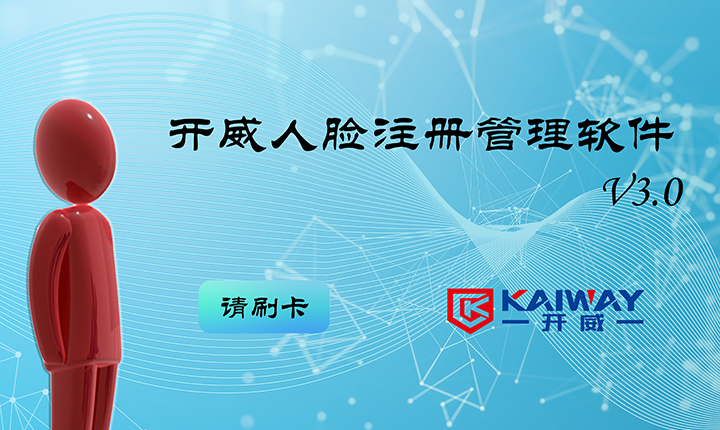 开威人脸注册管理软件
V3.0

请刷卡

KAIWAY
开威